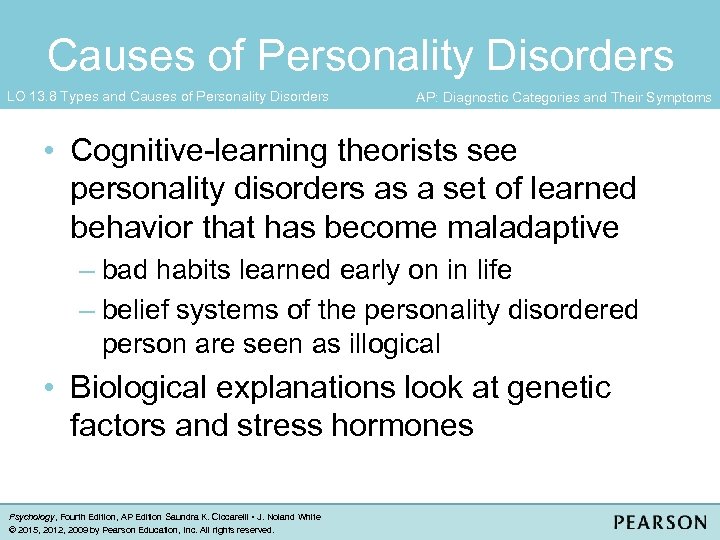 Causes of Personality Disorders

LO 13.8 Types and Causes of Personality Disorders

AP: Diagnostic Categories and Their Symptoms

• Cognitive-learning theorists see personality disorders as a set of learned behavior that has become maladaptive
– bad habits learned early on in life
– belief systems of the personality disordered person are seen as illogical

• Biological explanations look at genetic factors and stress hormones

Psychology, Fourth Edition, AP Edition Saundra K. Ciccarelli • J. Noland White
© 2015, 2012, 2009 by Pearson Education, Inc. All rights reserved.

PEARSON